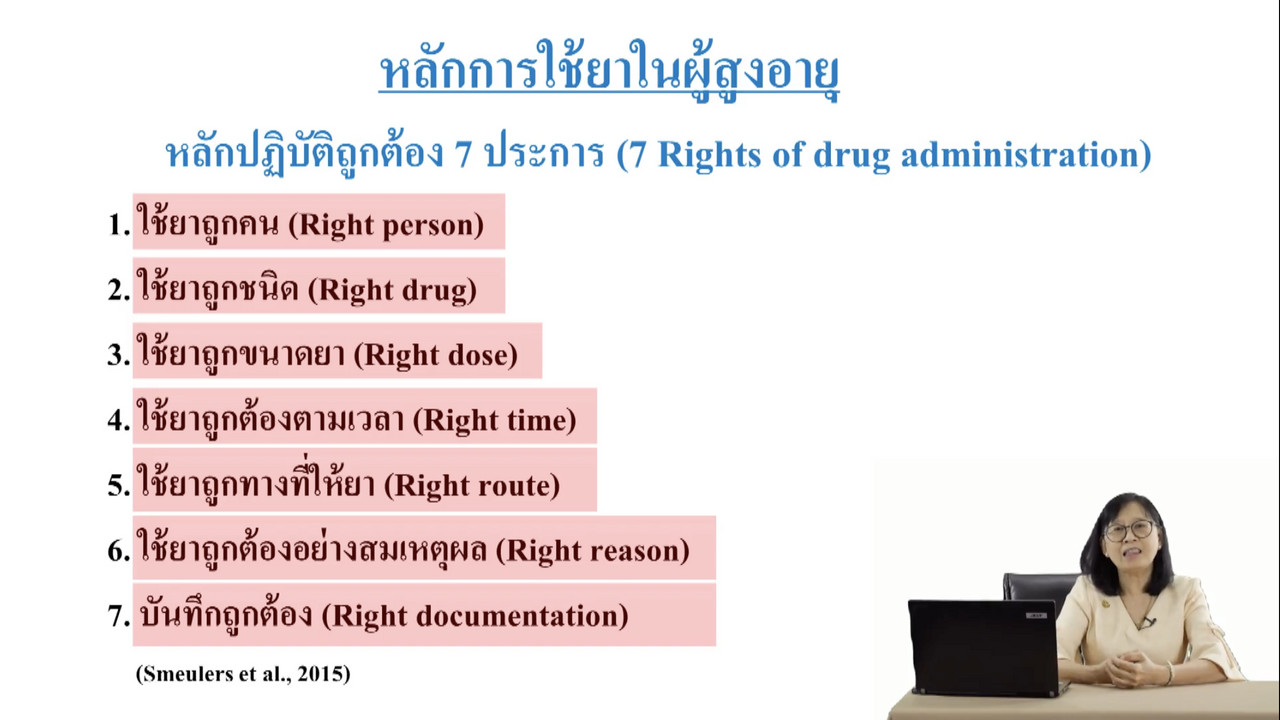 หลักการใช้ยาในผู้สูงอายุ

หลักปฏิบัติถูกต้อง 7 ประการ (7 Rights of drug administration)

1. ใช้ยาถูกคน (Right person)
2. ใช้ยาถูกชนิด (Right drug)
3. ใช้ยาถูกขนาดยา (Right dose)
4. ใช้ยาถูกต้องตามเวลา (Right time)
5. ใช้ยาถูกทางที่ให้ยา (Right route)
6. ใช้ยาถูกต้องอย่างสมเหตุผล (Right reason)
7. บันทึกถูกต้อง (Right documentation)

(Smeulers et al., 2015)